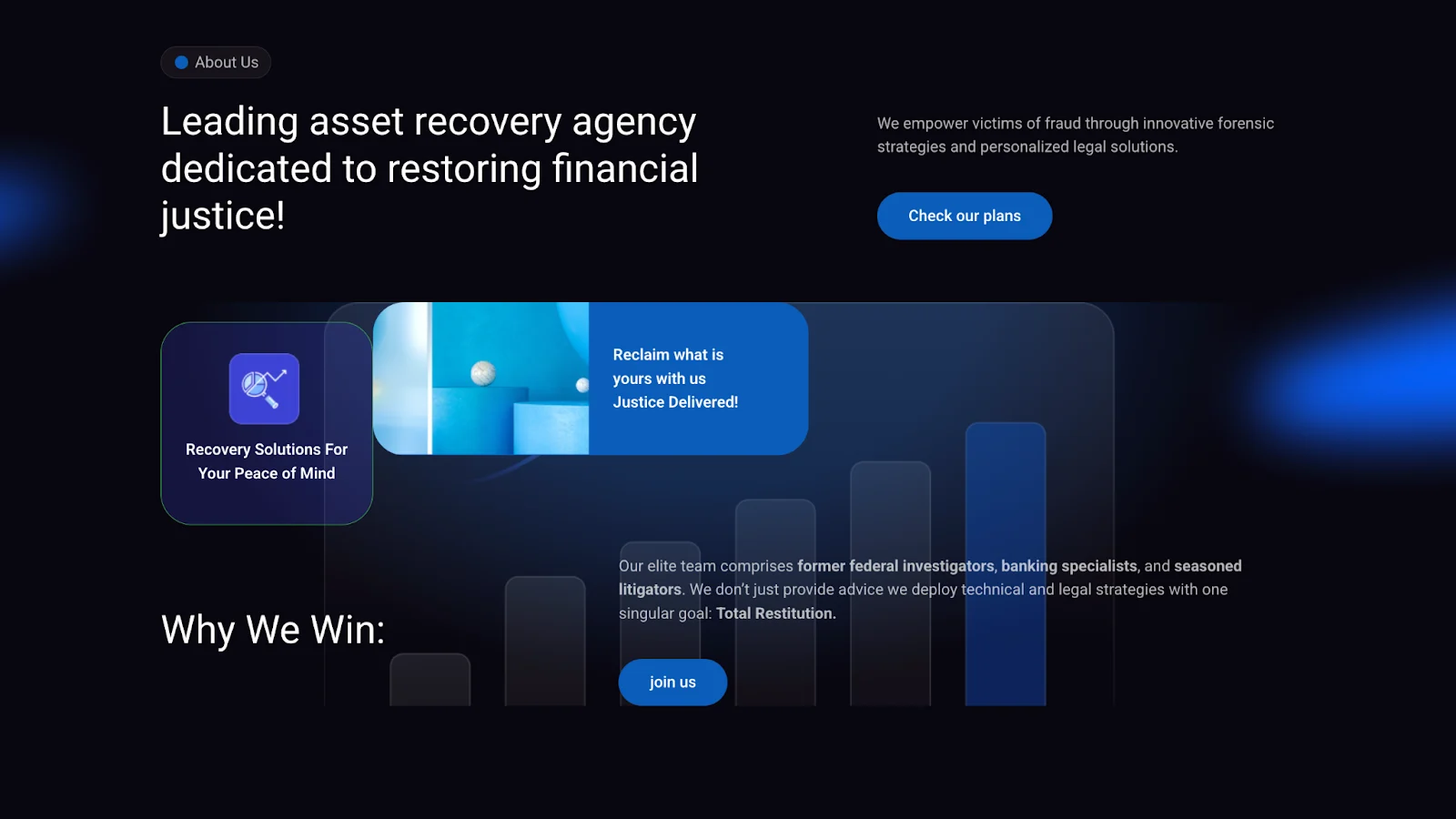 About Us

Leading asset recovery agency dedicated to restoring financial justice!

We empower victims of fraud through innovative forensic strategies and personalized legal solutions.

Check our plans

Recovery Solutions For Your Peace of Mind

Reclaim what is yours with us Justice Delivered!

Why We Win:

Our elite team comprises former federal investigators, banking specialists, and seasoned litigators. We don't just provide advice we deploy technical and legal strategies with one singular goal: Total Restitution.

join us